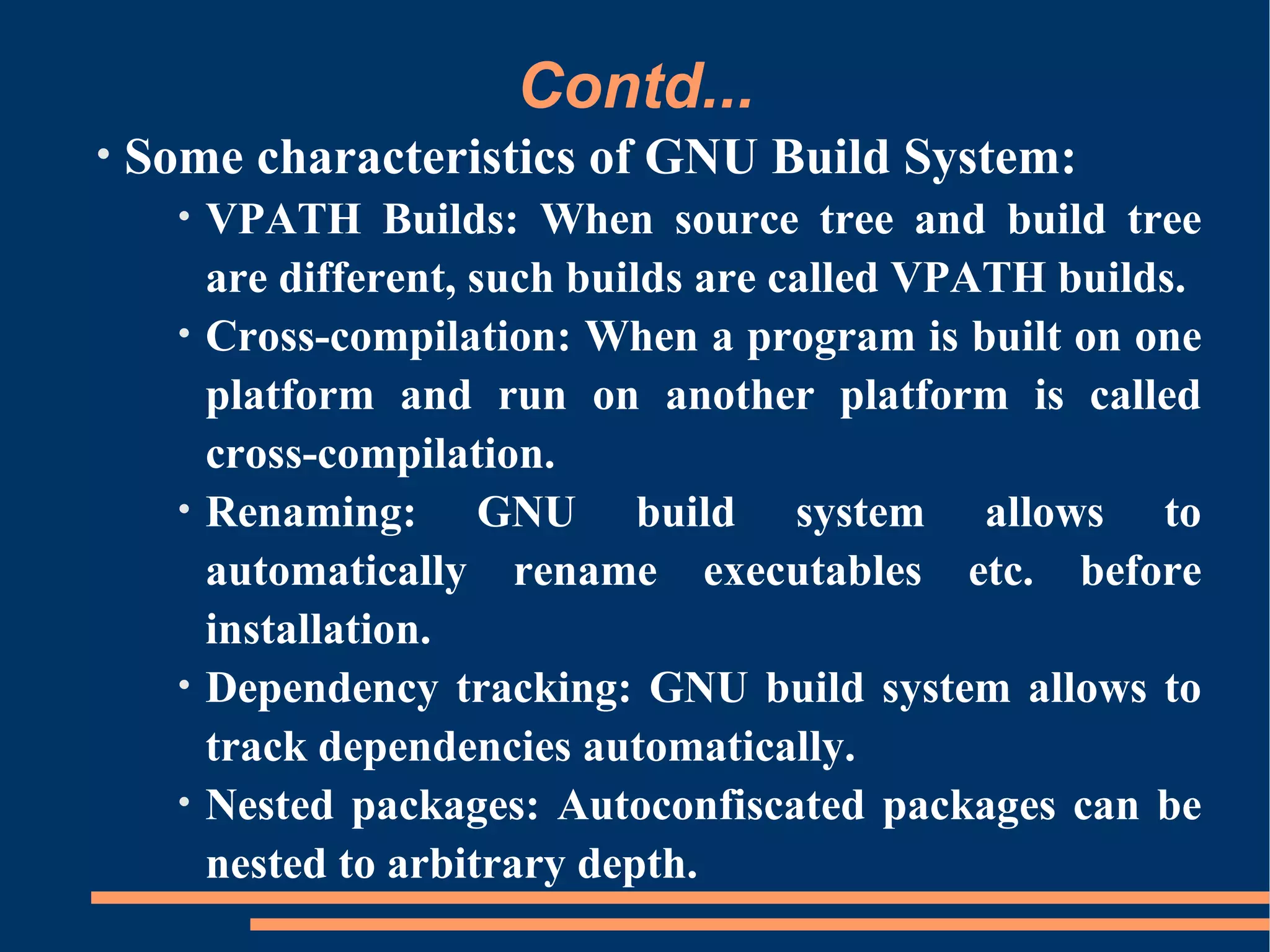 Contd...

• Some characteristics of GNU Build System:

• VPATH Builds: When source tree and build tree are different, such builds are called VPATH builds.

• Cross-compilation: When a program is built on one platform and run on another platform is called cross-compilation.

• Renaming: GNU build system allows to automatically rename executables etc. before installation.

• Dependency tracking: GNU build system allows to track dependencies automatically.

• Nested packages: Autoconfiscated packages can be nested to arbitrary depth.